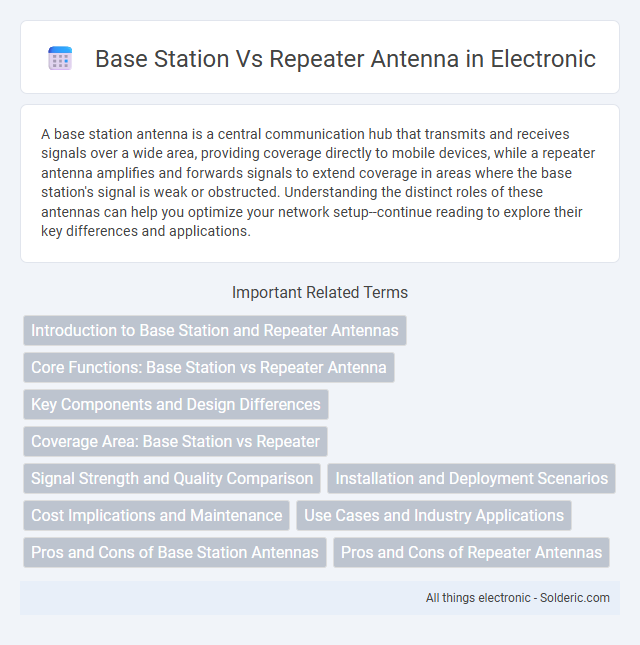 Base Station Vs Repeater Antenna in Electronic

A base station antenna is a central communication hub that transmits and receives signals over a wide area, providing coverage directly to mobile devices, while a repeater antenna amplifies and forwards signals to extend coverage in areas where the base station's signal is weak or obstructed. Understanding the distinct roles of these antennas can help you optimize your network setup--continue reading to explore their key differences and applications.

Important Related Terms

Introduction to Base Station and Repeater Antennas

Core Functions: Base Station vs Repeater Antenna

Key Components and Design Differences

Coverage Area: Base Station vs Repeater

Signal Strength and Quality Comparison

Installation and Deployment Scenarios

Cost Implications and Maintenance

Use Cases and Industry Applications

Pros and Cons of Base Station Antennas

Pros and Cons of Repeater Antennas

All things electronic - Solderic.com